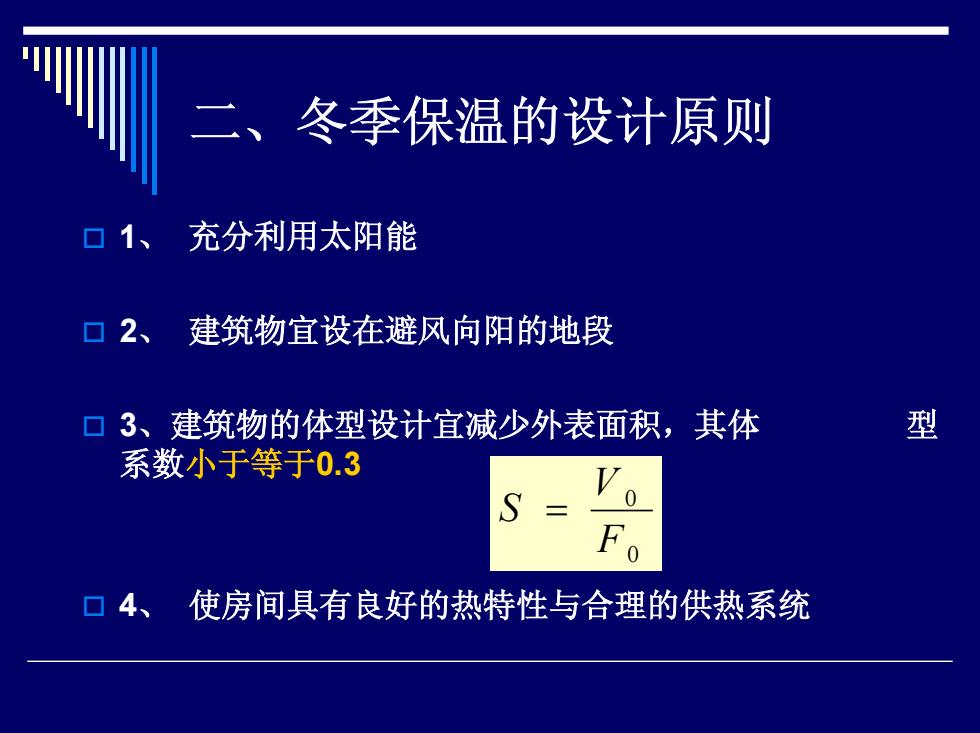 二、冬季保温的设计原则

1、 充分利用太阳能

2、 建筑物宜设在避风向阳的地段

3、建筑物的体型设计宜减少外表面积，其体 型系数小于等于0.3

$S = \frac{V_0}{F_0}$

4、 使房间具有良好的热特性与合理的供热系统